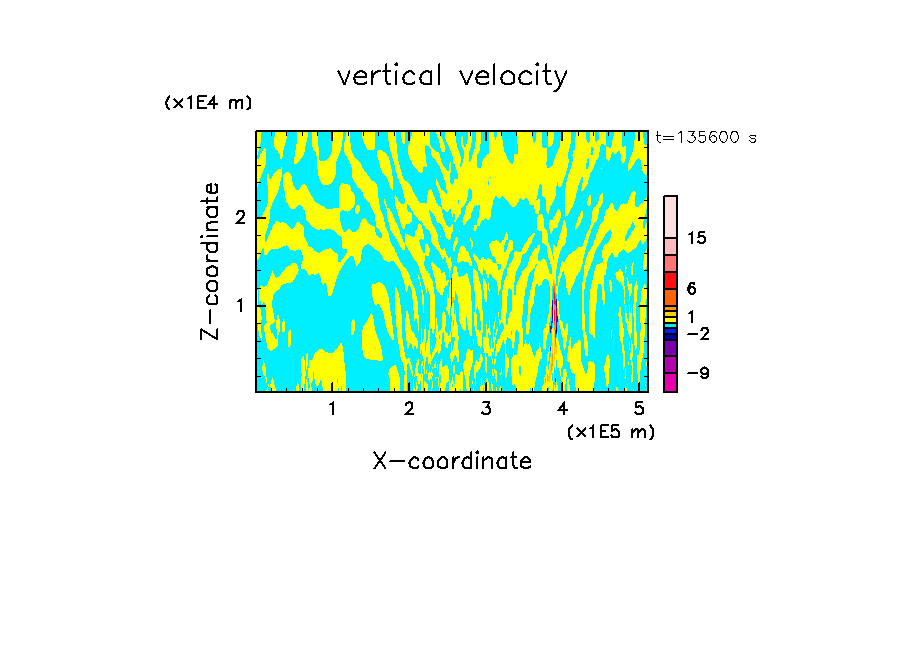 vertical velocity

(x1E4 m)

t=135600 s

Z-coordinate

2

1

15

6

1

−2

−9

1 2 3 4 5

(x1E5 m)

X-coordinate